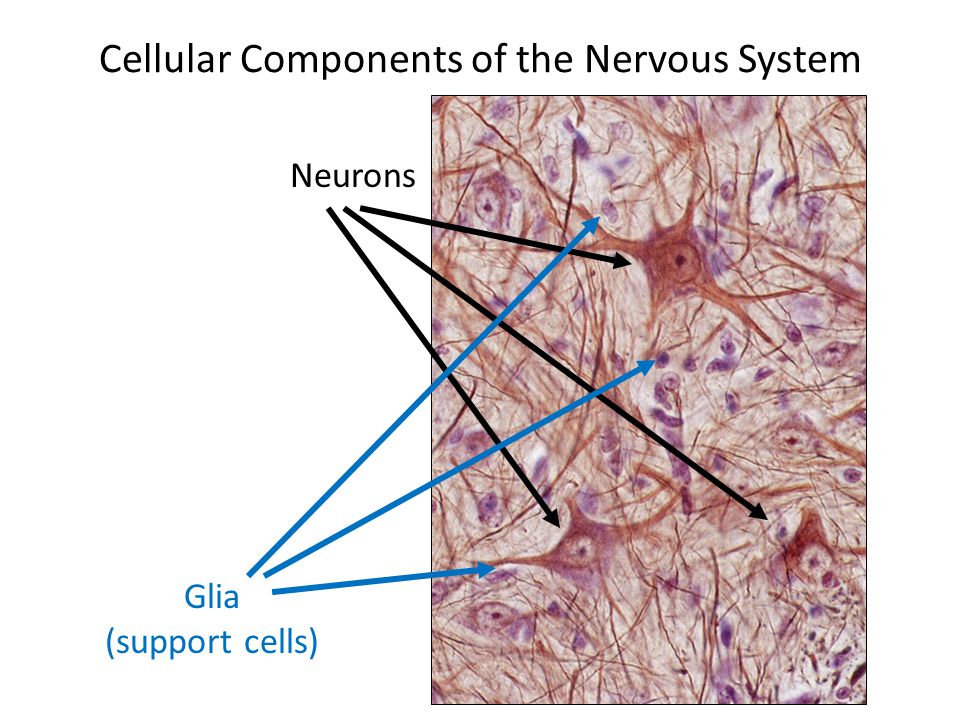 Cellular Components of the Nervous System

Neurons

Glia
(support cells)